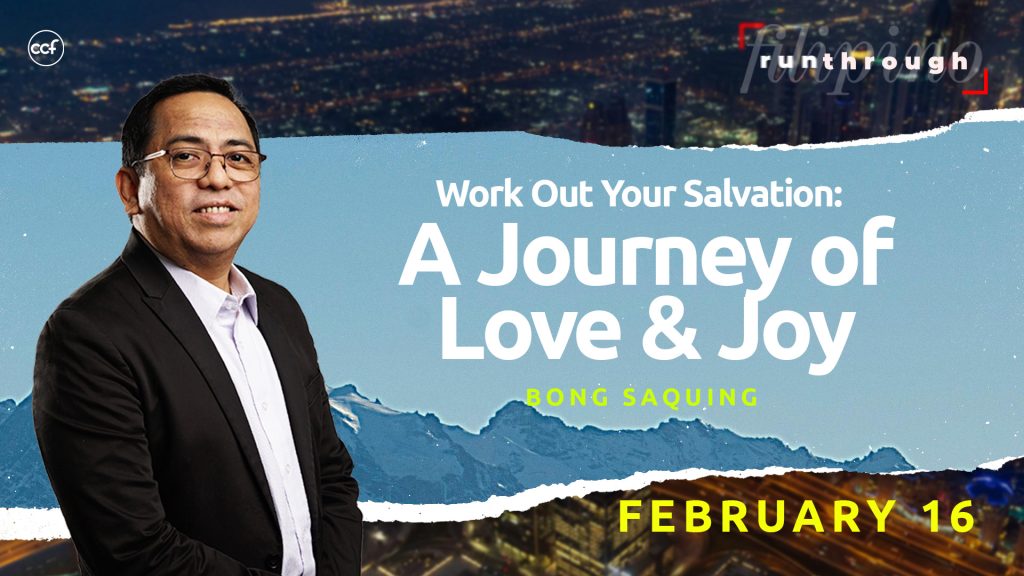 ccf

filipino
runthrough

Work Out Your Salvation:
A Journey of Love & Joy

BONG SAQUING

FEBRUARY 16